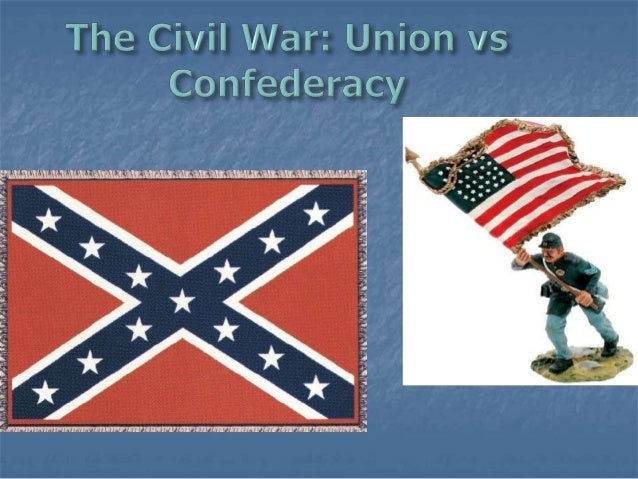 The Civil War: Union vs Confederacy